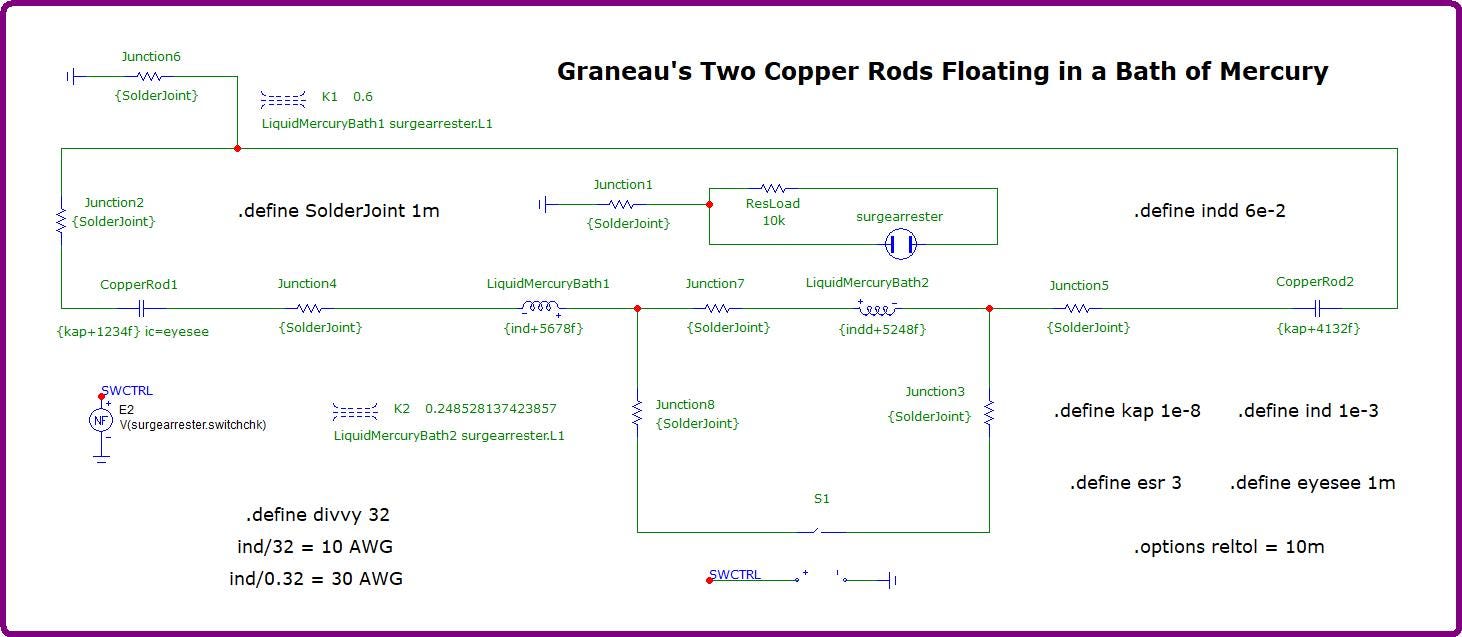 Graneau's Two Copper Rods Floating in a Bath of Mercury

Junction6
{SolderJoint}

K1 0.6
LiquidMercuryBath1 surgearrester.L1

Junction2
{SolderJoint}

.define SolderJoint 1m

Junction1
{SolderJoint}

ResLoad
10k

surgearrester

.define indd 6e-2

CopperRod1
{kap+1234f} ic=eyesee

Junction4
{SolderJoint}

LiquidMercuryBath1
{ind+5678f}

Junction7
{SolderJoint}

LiquidMercuryBath2
{indd+5248f}

Junction5
{SolderJoint}

CopperRod2
{kap+4132f}

SWCTRL
NF
E2
V(surgearrester.switchchk)

K2 0.248528137423857
LiquidMercuryBath2 surgearrester.L1

Junction8
{SolderJoint}

Junction3
{SolderJoint}

.define kap 1e-8

.define ind 1e-3

.define esr 3

.define eyesee 1m

S1

.define divvy 32
ind/32 = 10 AWG
ind/0.32 = 30 AWG

SWCTRL

.options reltol = 10m